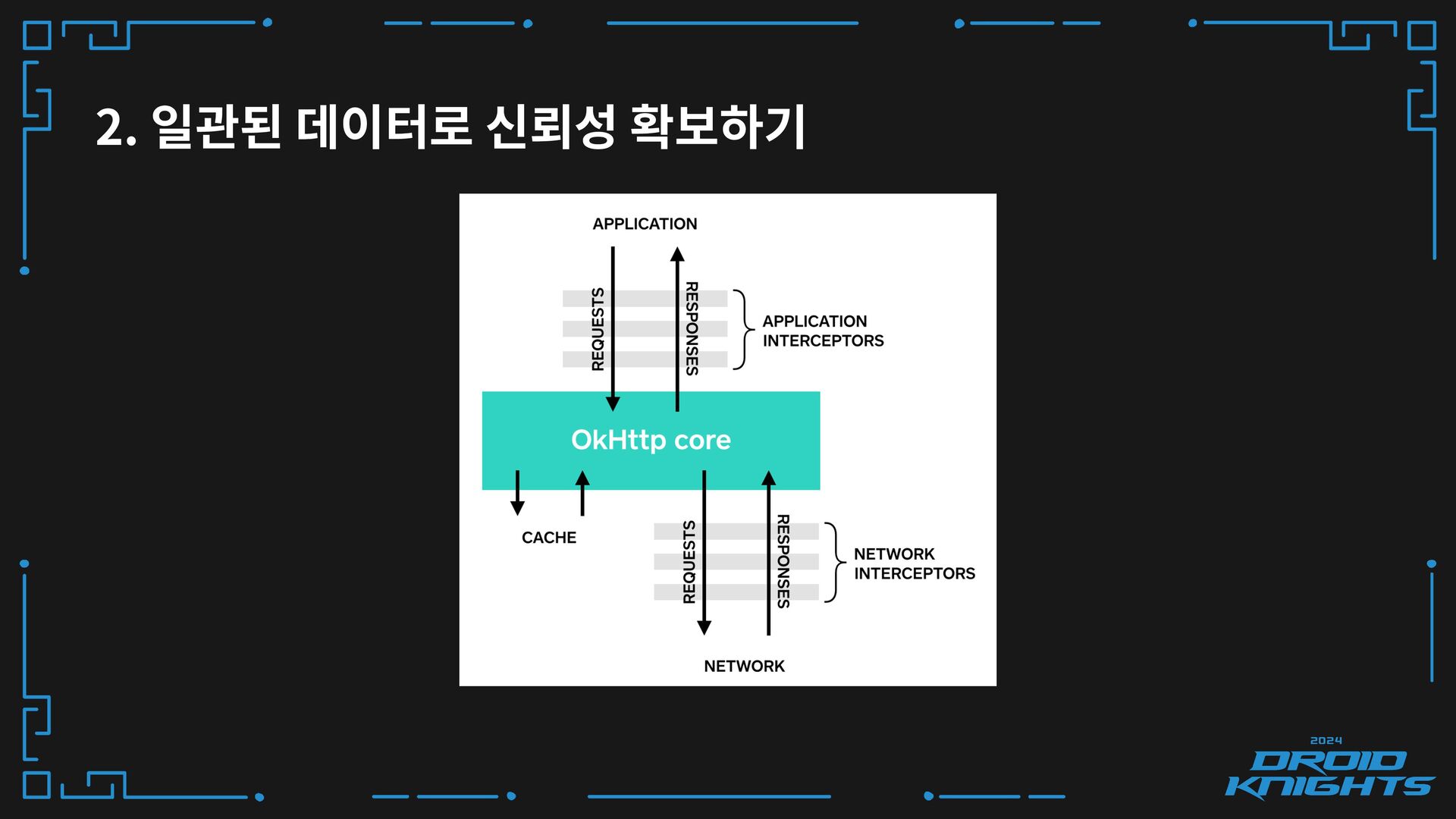 2. 일관된 데이터로 신뢰성 확보하기

APPLICATION

REQUESTS

RESPONSES

APPLICATION INTERCEPTORS

OkHttp core

CACHE

REQUESTS

RESPONSES

NETWORK INTERCEPTORS

NETWORK

2024
DROID
KNIGHTS